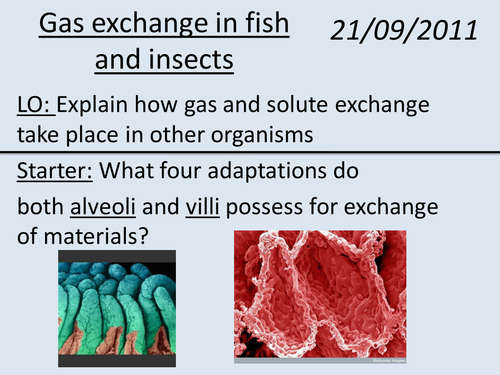 Gas exchange in fish and insects

21/09/2011

LO: Explain how gas and solute exchange take place in other organisms

Starter: What four adaptations do both alveoli and villi possess for exchange of materials?

Wellcome Images